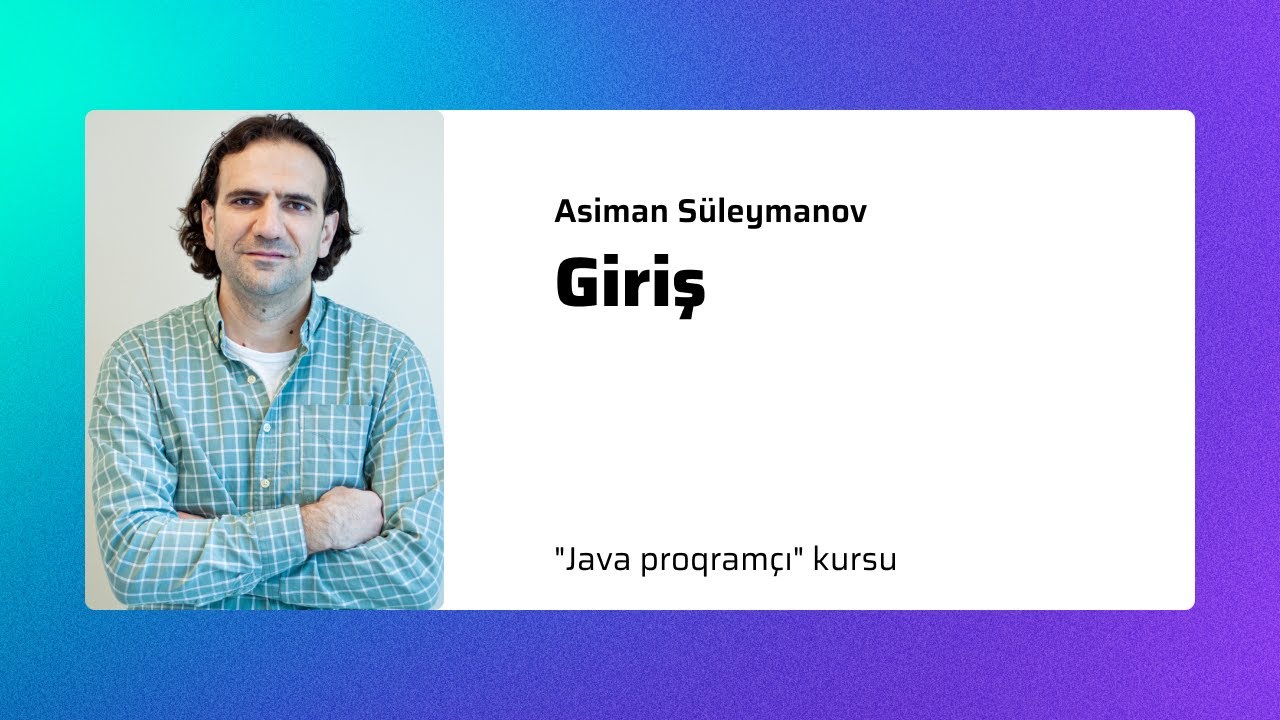 Asiman Süleymanov

Giriş

"Java proqramçı" kursu